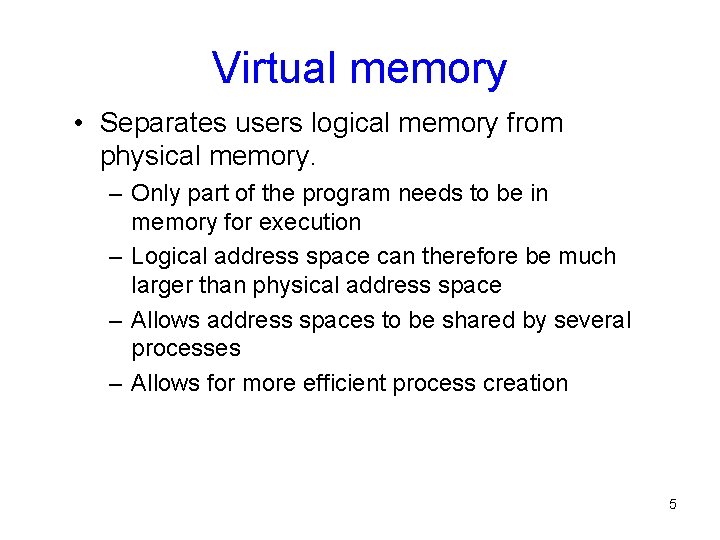 Virtual memory

• Separates users logical memory from physical memory.

– Only part of the program needs to be in memory for execution

– Logical address space can therefore be much larger than physical address space

– Allows address spaces to be shared by several processes

– Allows for more efficient process creation

5